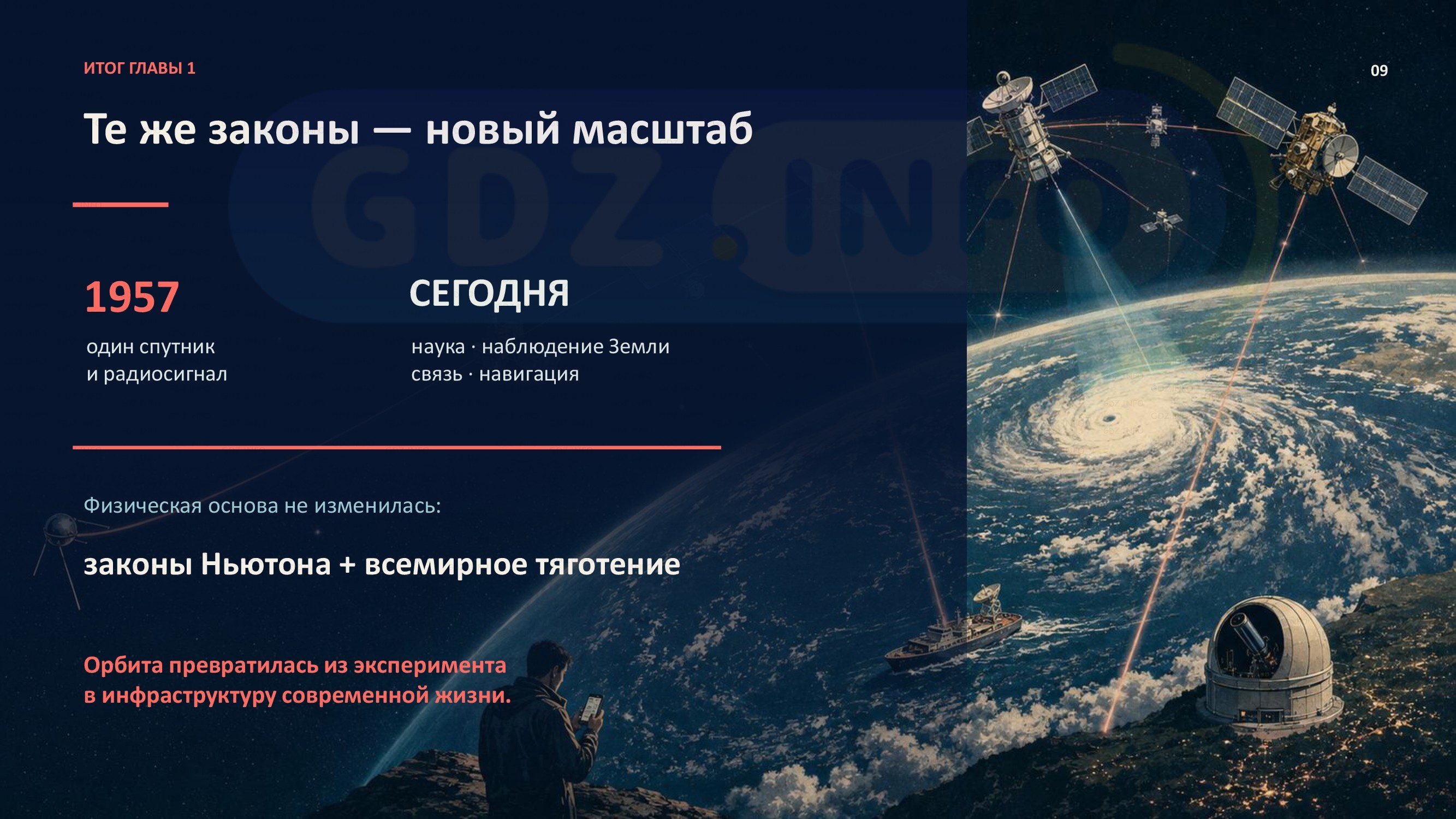 ИТОГ ГЛАВЫ 1

09

Те же законы — новый масштаб

GDZ.INFO

1957

один спутник
и радиосигнал

СЕГОДНЯ

наука · наблюдение Земли
связь · навигация

Физическая основа не изменилась:

законы Ньютона + всемирное тяготение

Орбита превратилась из эксперимента
в инфраструктуру современной жизни.